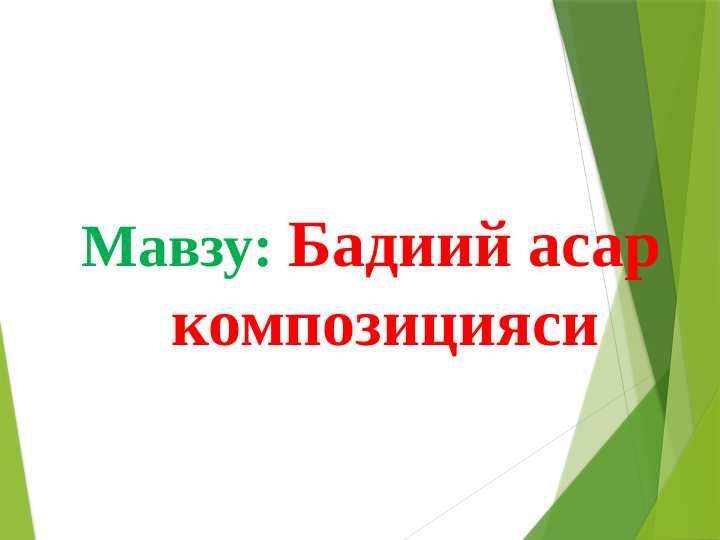 Мавзу: Бадиий асар композицияси